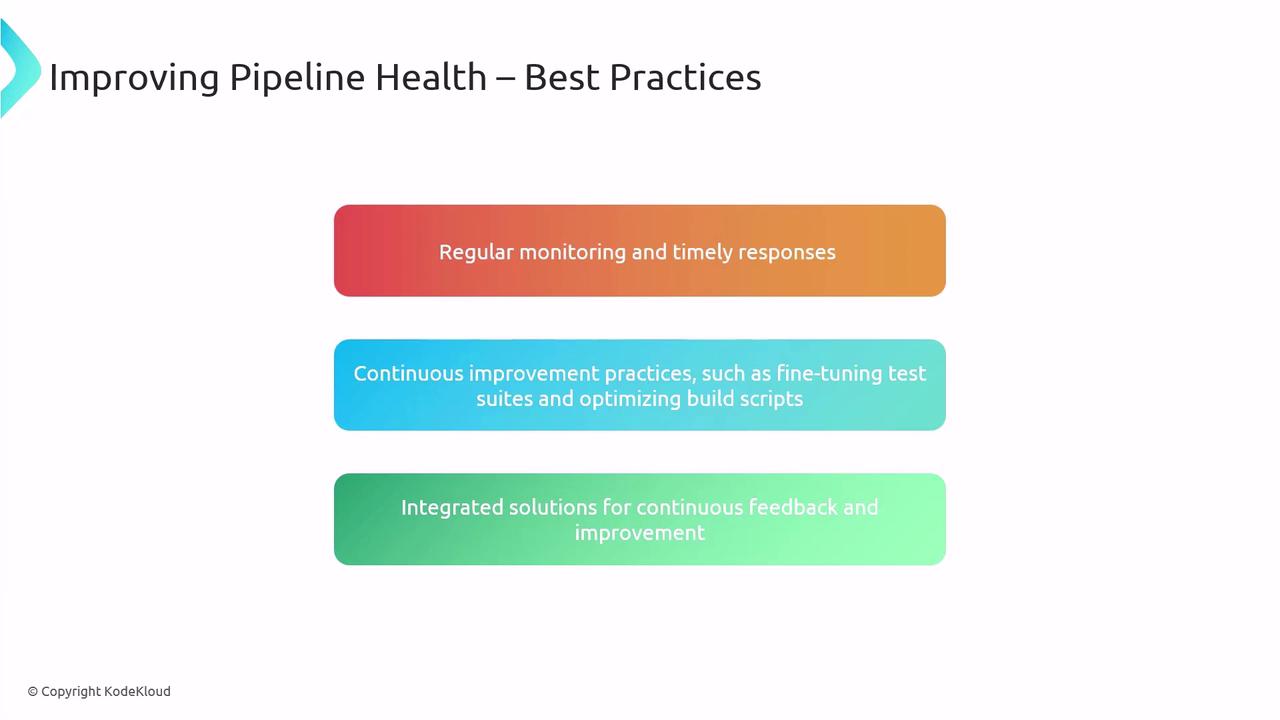 Improving Pipeline Health – Best Practices

Regular monitoring and timely responses

Continuous improvement practices, such as fine-tuning test suites and optimizing build scripts

Integrated solutions for continuous feedback and improvement

© Copyright KodeKloud